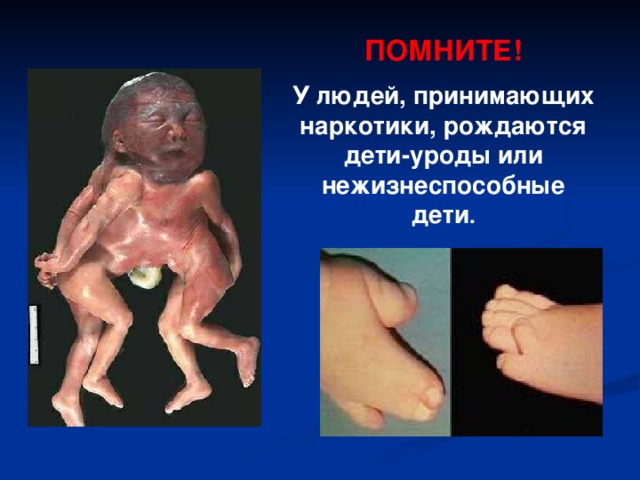 ПОМНИТЕ!

У людей, принимающих наркотики, рождаются дети-уроды или нежизнеспособные дети.